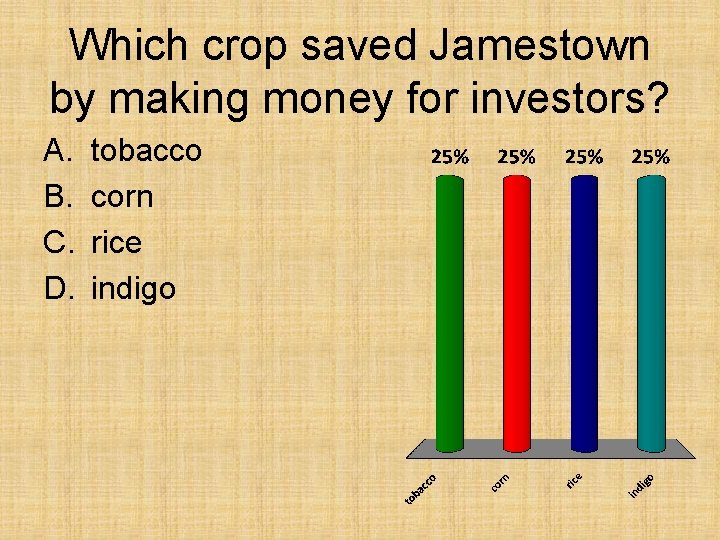 Which crop saved Jamestown by making money for investors?

A. tobacco
B. corn
C. rice
D. indigo

25%
25%
25%
25%

tobacco
corn
rice
indigo